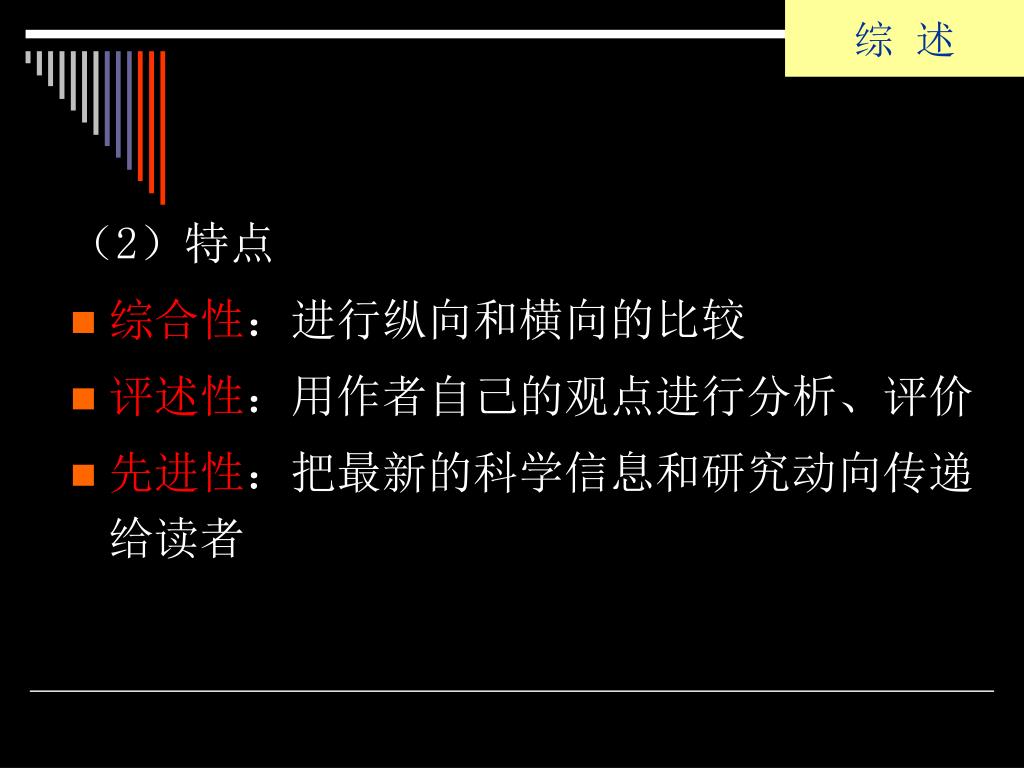 综 述

（2）特点

综合性：进行纵向和横向的比较

评述性：用作者自己的观点进行分析、评价

先进性：把最新的科学信息和研究动向传递给读者